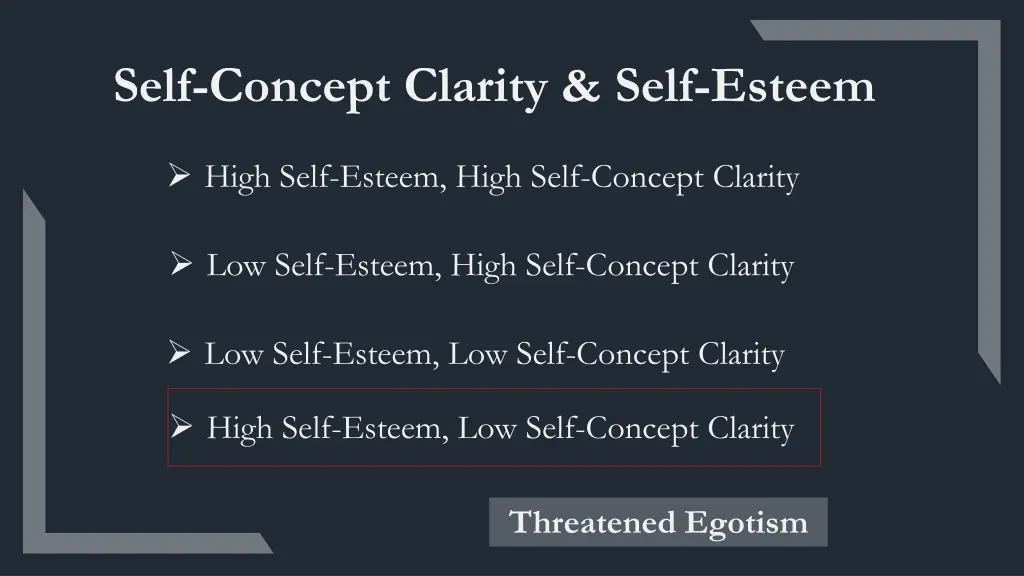 Self-Concept Clarity & Self-Esteem

➢ High Self-Esteem, High Self-Concept Clarity

➢ Low Self-Esteem, High Self-Concept Clarity

➢ Low Self-Esteem, Low Self-Concept Clarity

➢ High Self-Esteem, Low Self-Concept Clarity

Threatened Egotism